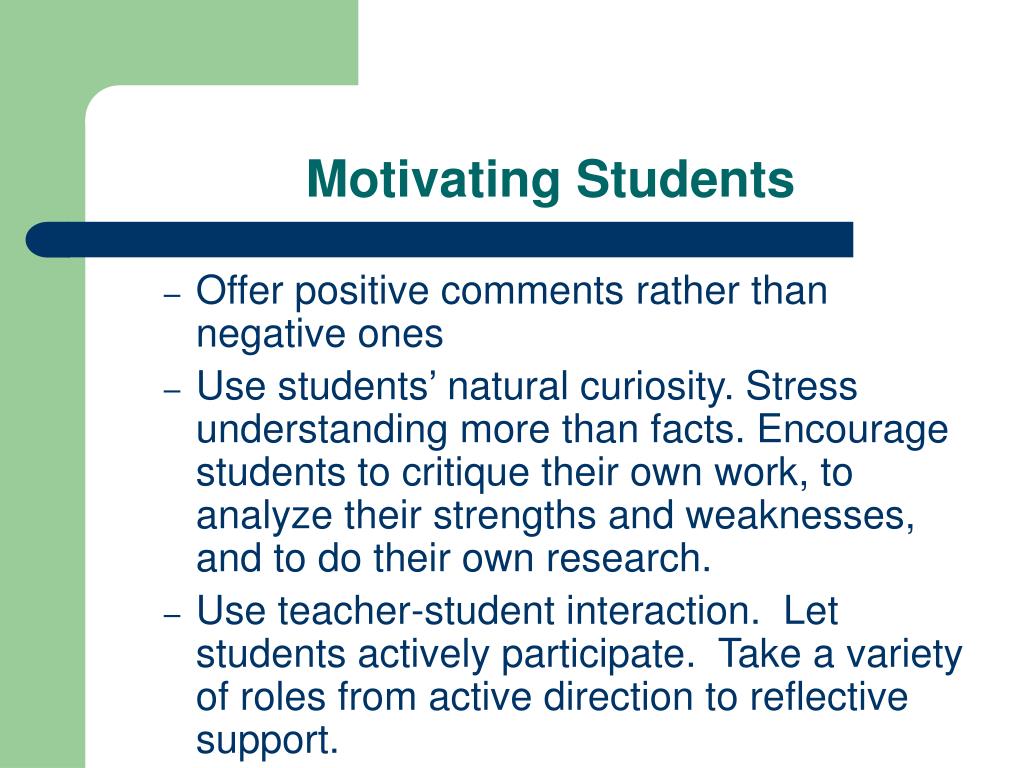 Motivating Students

– Offer positive comments rather than negative ones
– Use students’ natural curiosity. Stress understanding more than facts. Encourage students to critique their own work, to analyze their strengths and weaknesses, and to do their own research.
– Use teacher-student interaction.  Let students actively participate.  Take a variety of roles from active direction to reflective support.